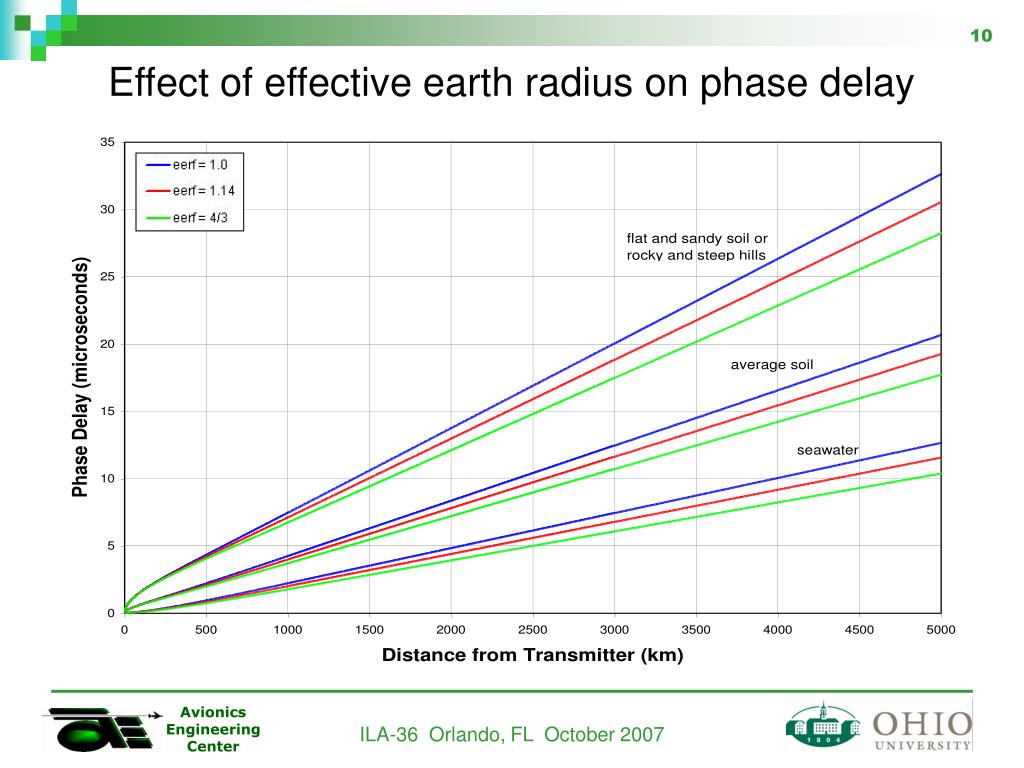 10

Effect of effective earth radius on phase delay

eerf = 1.0
eerf = 1.14
eerf = 4/3

flat and sandy soil or rocky and steep hills

average soil

seawater

Phase Delay (microseconds)

35
30
25
20
15
10
5
0

0 500 1000 1500 2000 2500 3000 3500 4000 4500 5000

Distance from Transmitter (km)

Avionics Engineering Center

ILA-36 Orlando, FL October 2007

1804

OHIO UNIVERSITY